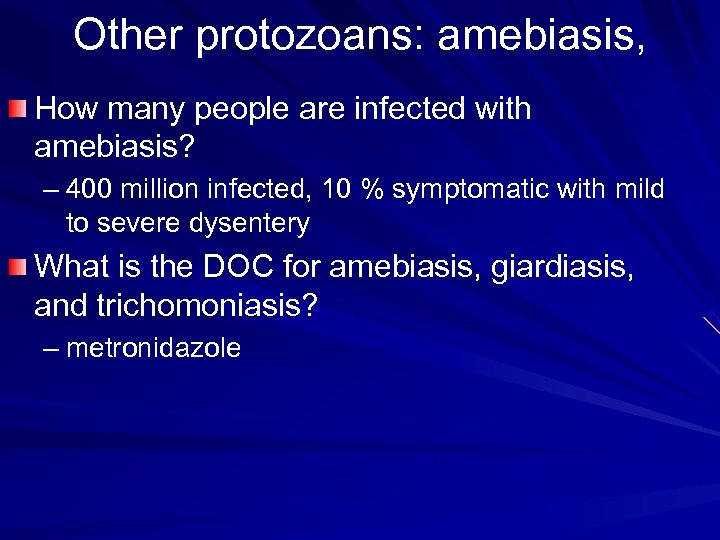 Other protozoans: amebiasis,

How many people are infected with amebiasis?

– 400 million infected, 10 % symptomatic with mild to severe dysentery

What is the DOC for amebiasis, giardiasis, and trichomoniasis?

– metronidazole